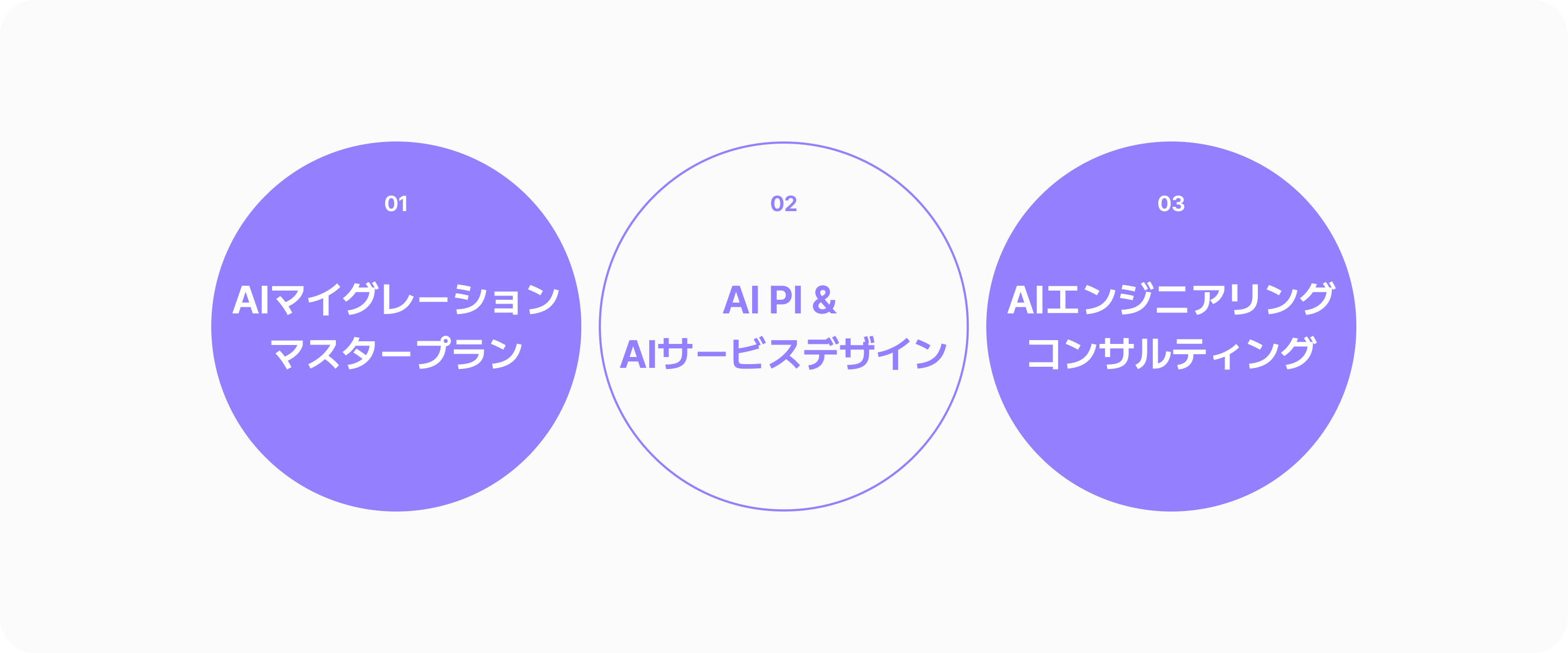 01

AIマイグレーション
マスタープラン

02

AI PI &
AIサービスデザイン

03

AIエンジニアリング
コンサルティング